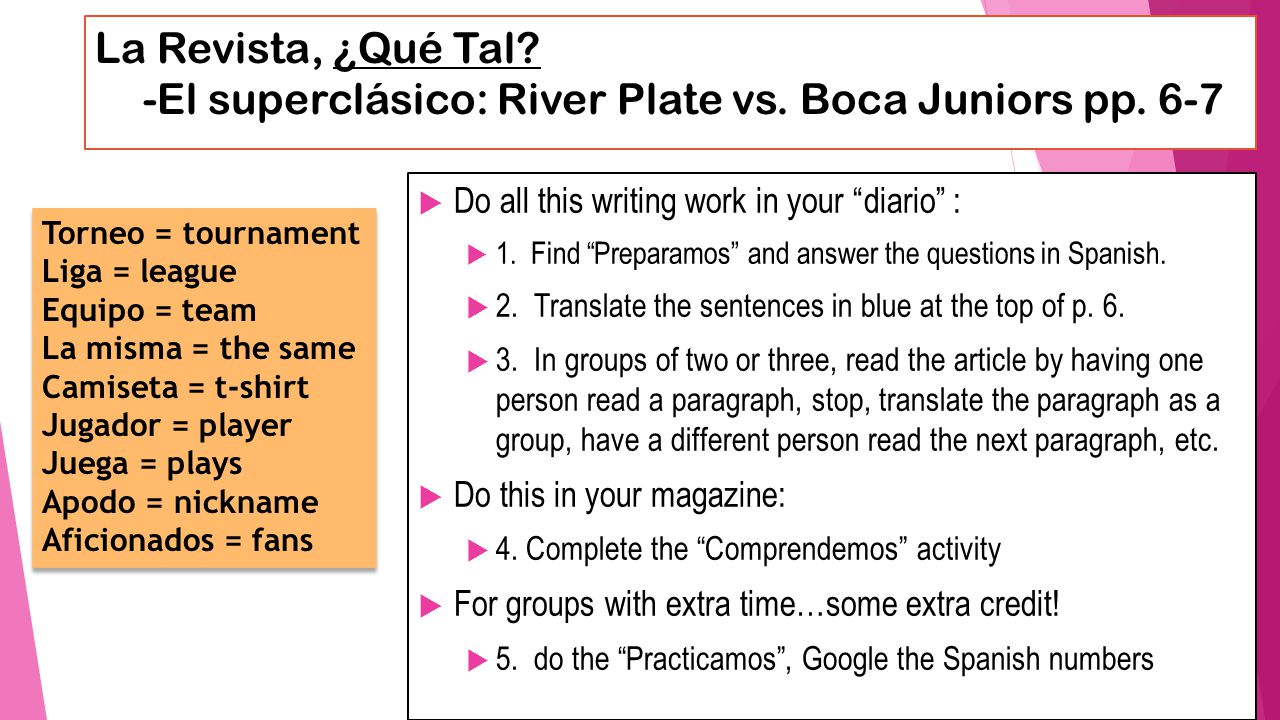 La Revista, ¿Qué Tal?
-El superclásico: River Plate vs. Boca Juniors pp. 6-7

Torneo = tournament
Liga = league
Equipo = team
La misma = the same
Camiseta = t-shirt
Jugador = player
Juega = plays
Apodo = nickname
Aficionados = fans

Do all this writing work in your “diario” :

1. Find “Preparamos” and answer the questions in Spanish.

2. Translate the sentences in blue at the top of p. 6.

3. In groups of two or three, read the article by having one person read a paragraph, stop, translate the paragraph as a group, have a different person read the next paragraph, etc.

Do this in your magazine:

4. Complete the “Comprendemos” activity

For groups with extra time…some extra credit!

5. do the “Practicamos”, Google the Spanish numbers